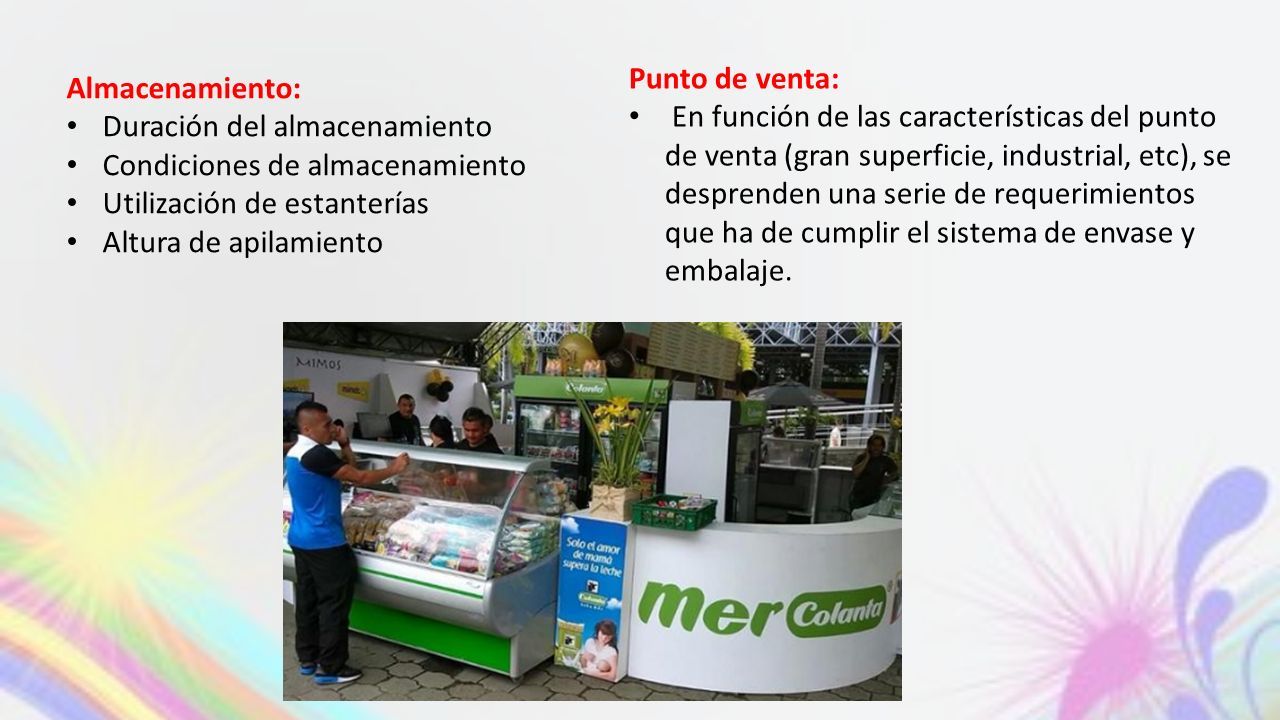 Almacenamiento:
• Duración del almacenamiento
• Condiciones de almacenamiento
• Utilización de estanterías
• Altura de apilamiento

Punto de venta:
• En función de las características del punto de venta (gran superficie, industrial, etc), se desprenden una serie de requerimientos que ha de cumplir el sistema de envase y embalaje.

MIMOS
Colanta
Solo el amor de mamá supera la leche
Colanta
mer Colanta